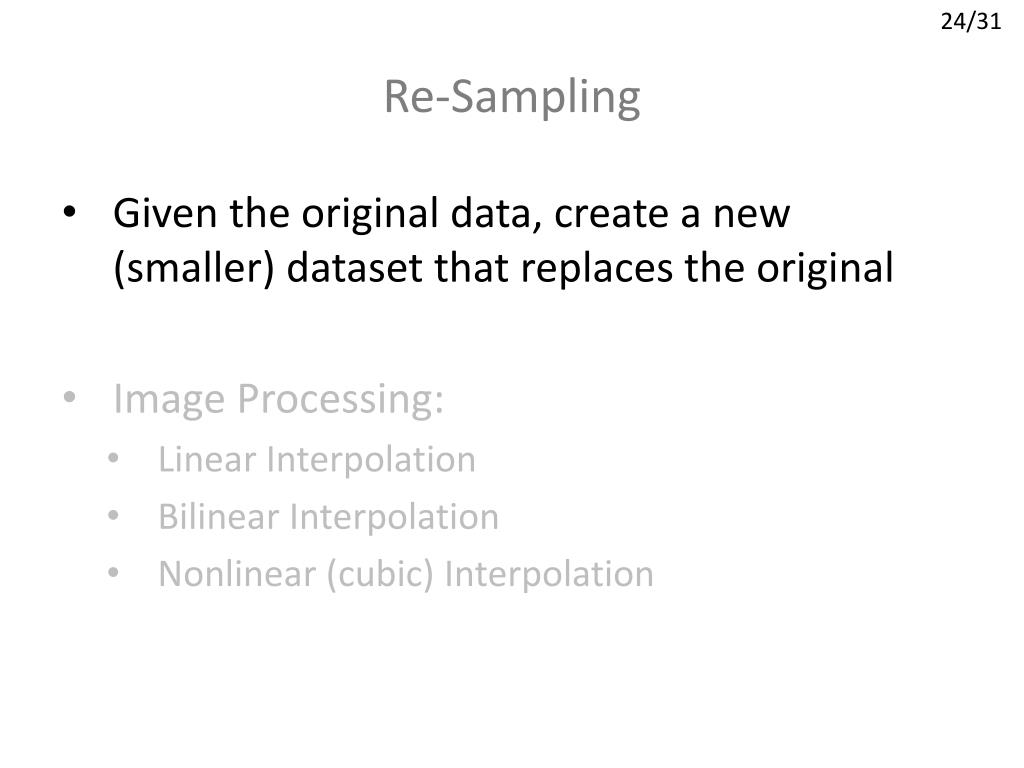 24/31

Re-Sampling

• Given the original data, create a new (smaller) dataset that replaces the original

• Image Processing:
• Linear Interpolation
• Bilinear Interpolation
• Nonlinear (cubic) Interpolation